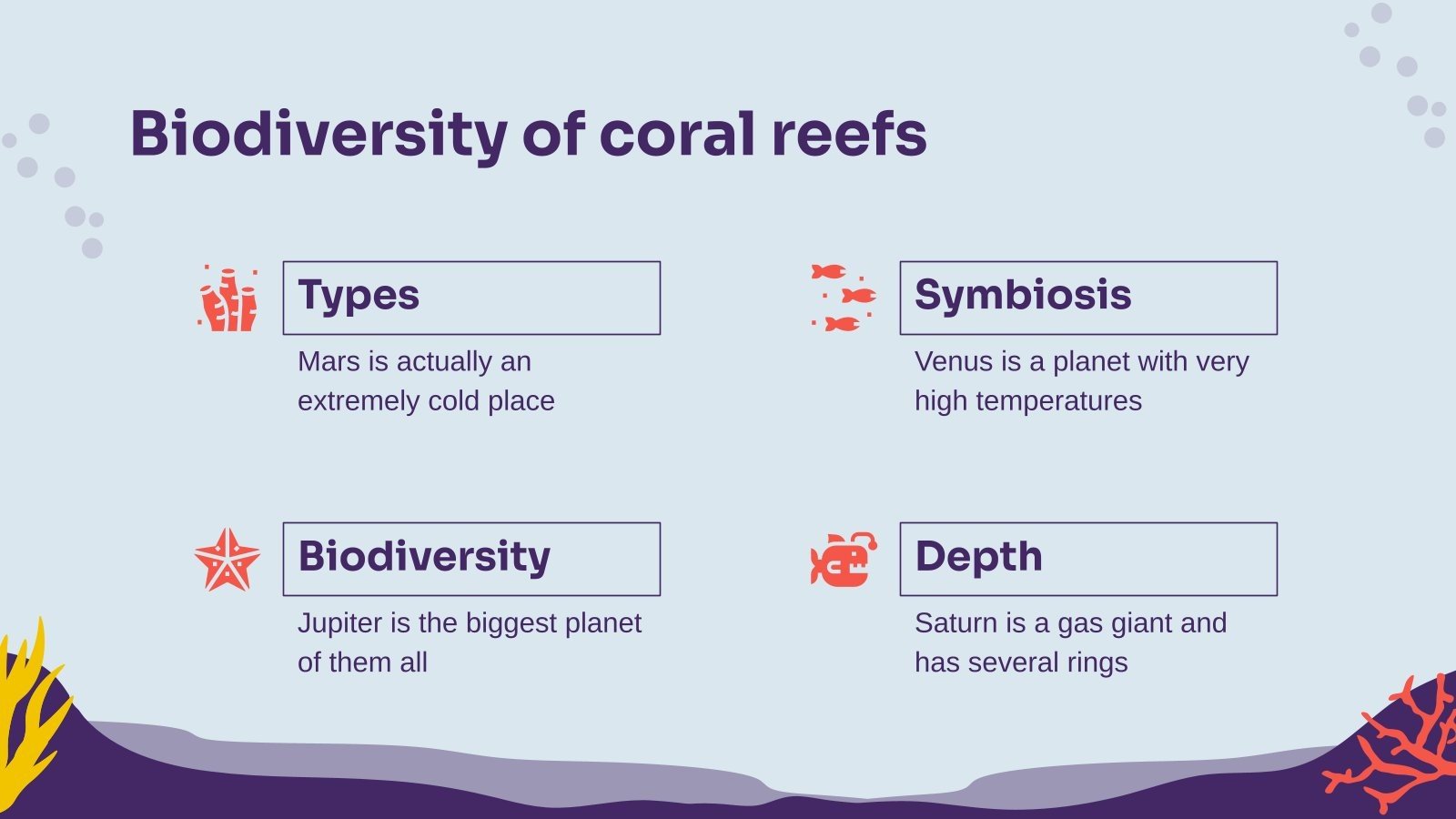 Biodiversity of coral reefs

Types

Mars is actually an extremely cold place

Symbiosis

Venus is a planet with very high temperatures

Biodiversity

Jupiter is the biggest planet of them all

Depth

Saturn is a gas giant and has several rings